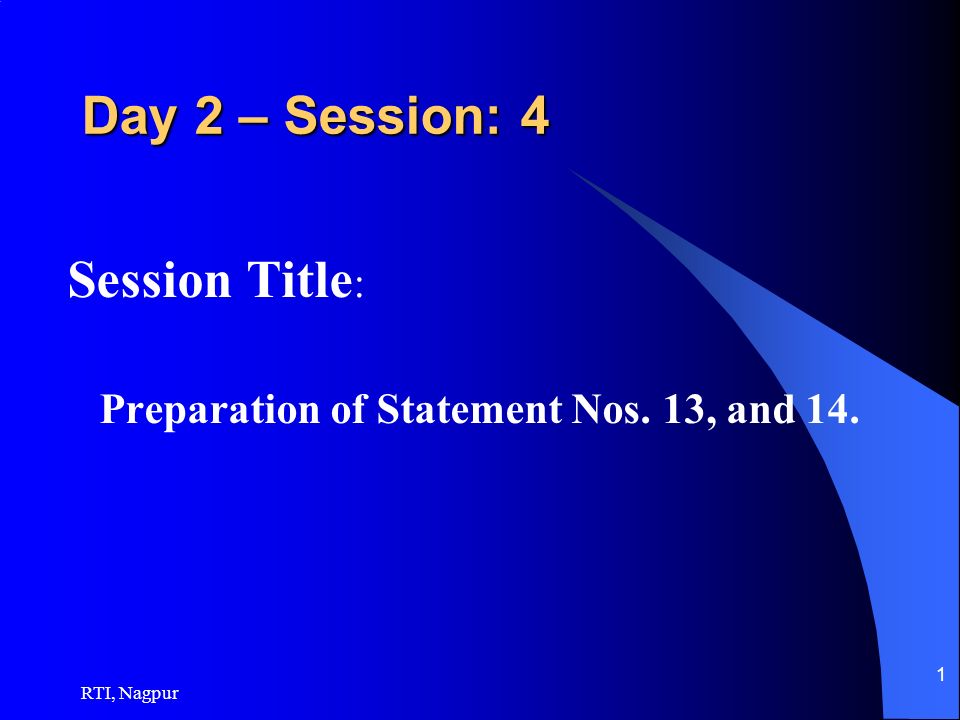 Day 2 – Session: 4

Session Title:

Preparation of Statement Nos. 13, and 14.

RTI, Nagpur

1